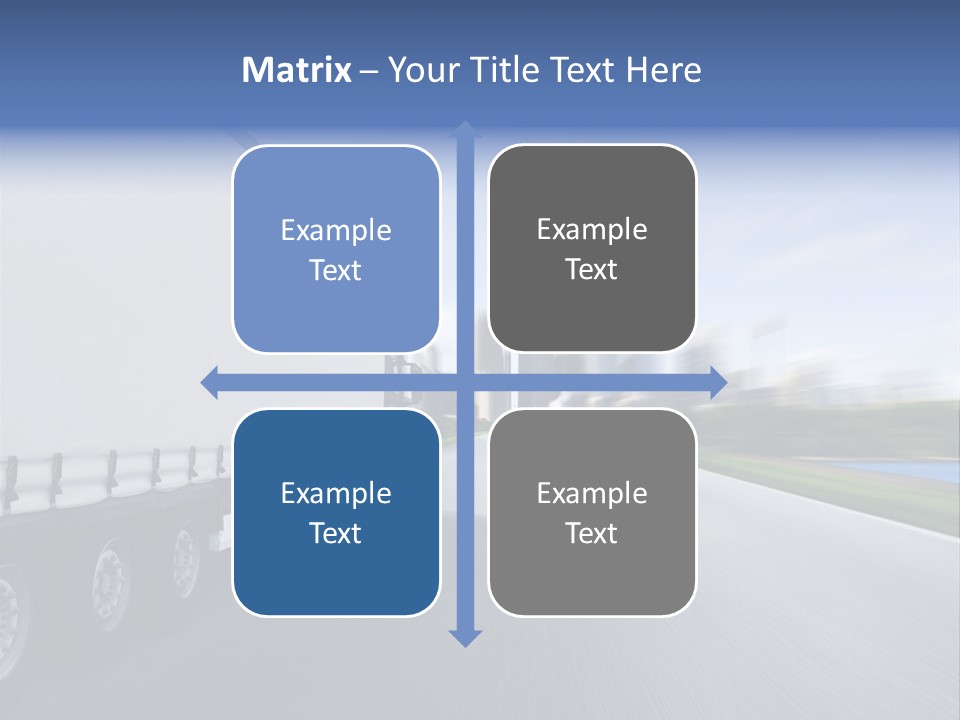 Matrix – Your Title Text Here

Example Text

Example Text

Example Text

Example Text